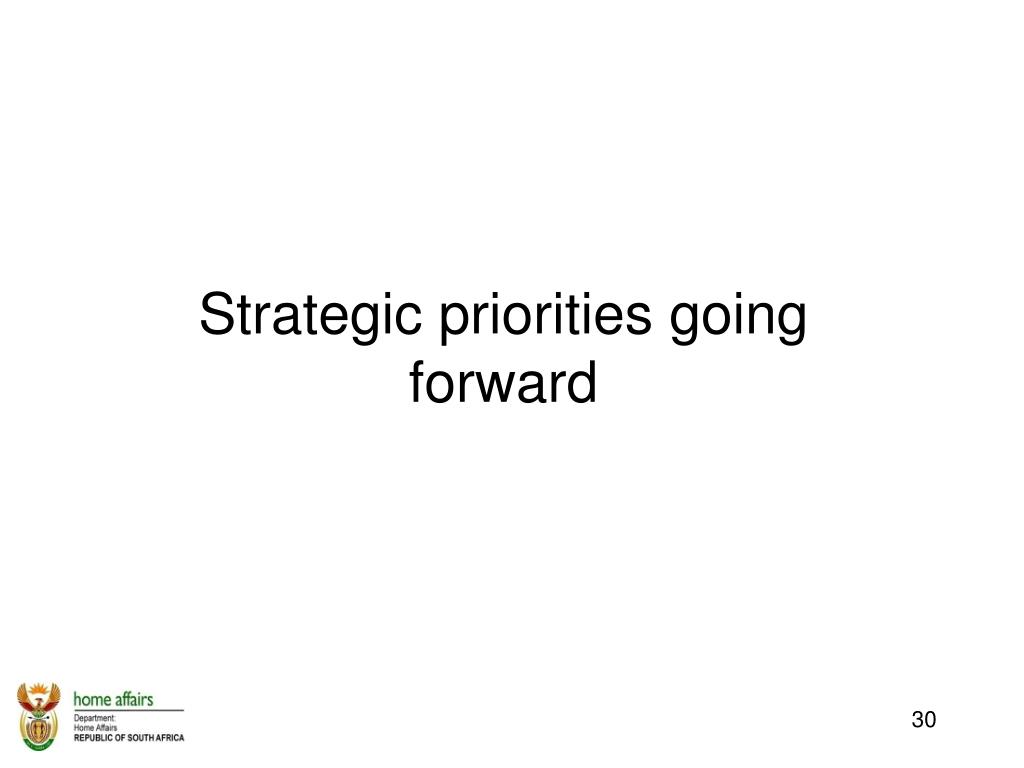 Strategic priorities going forward

home affairs
Department:
Home Affairs
REPUBLIC OF SOUTH AFRICA

30